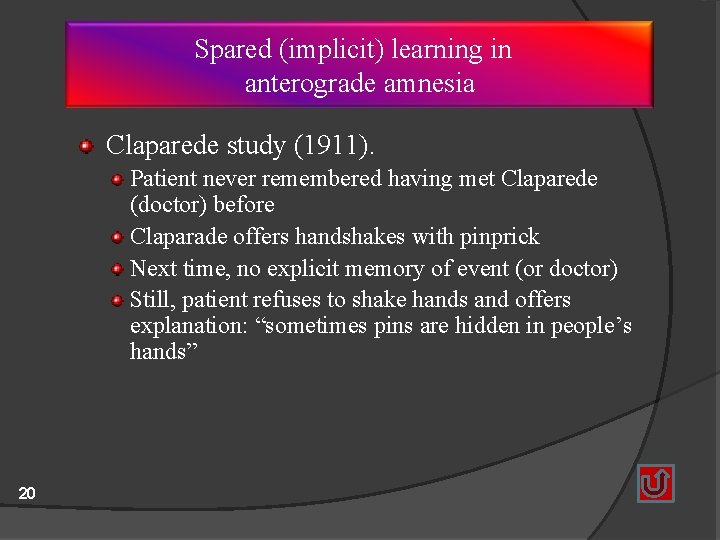 Spared (implicit) learning in anterograde amnesia

Claparede study (1911).

Patient never remembered having met Claparede (doctor) before

Claparade offers handshakes with pinprick

Next time, no explicit memory of event (or doctor)

Still, patient refuses to shake hands and offers explanation: “sometimes pins are hidden in people’s hands”

20